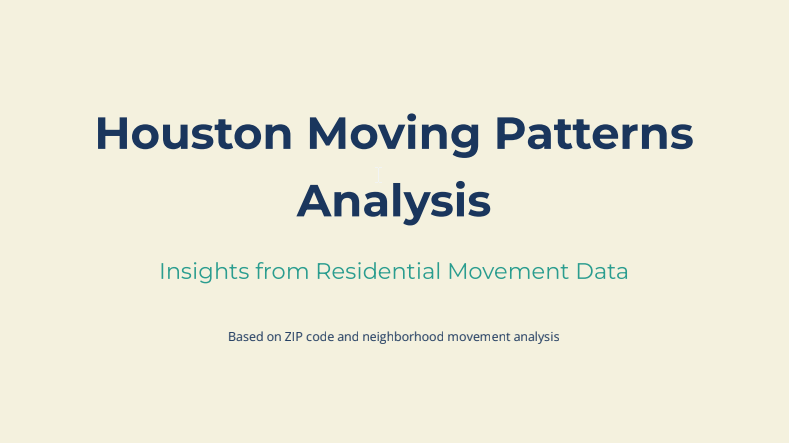 Houston Moving Patterns Analysis

Insights from Residential Movement Data

Based on ZIP code and neighborhood movement analysis